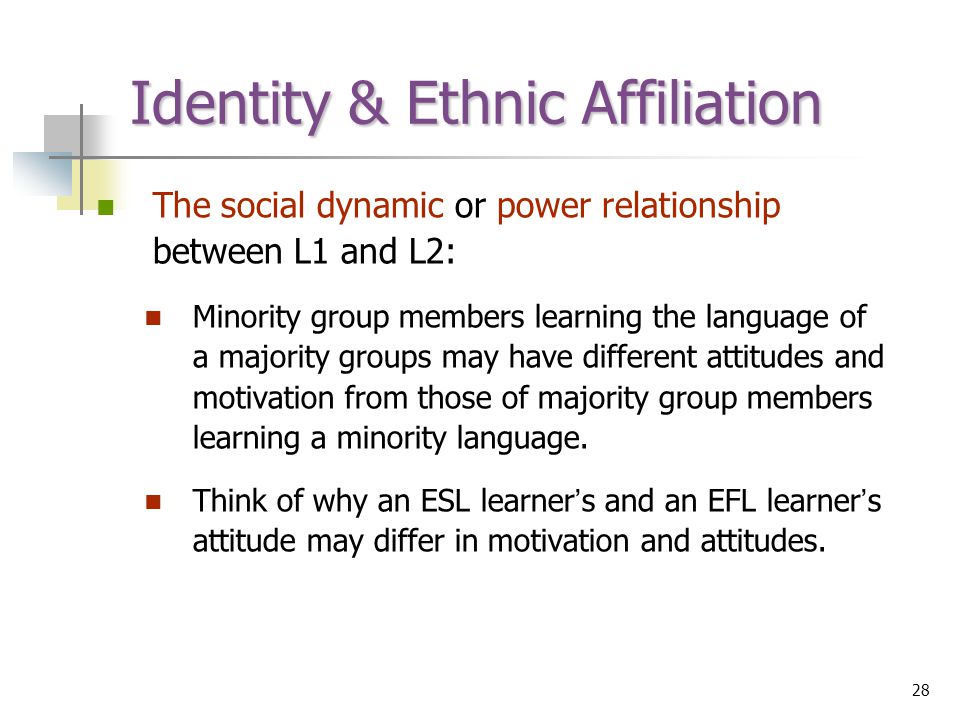 Identity & Ethnic Affiliation

The social dynamic or power relationship between L1 and L2:

Minority group members learning the language of a majority groups may have different attitudes and motivation from those of majority group members learning a minority language.

Think of why an ESL learner's and an EFL learner's attitude may differ in motivation and attitudes.

28